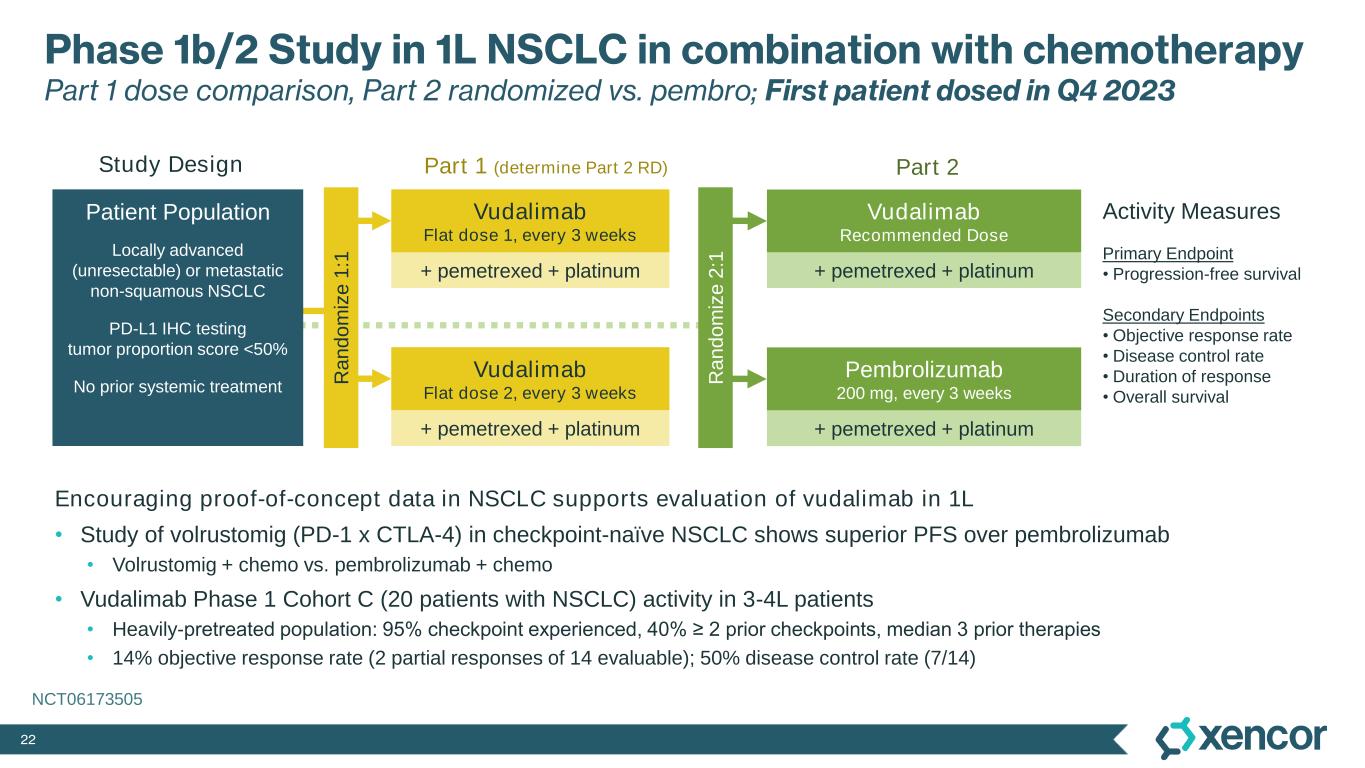 Phase 1b/2 Study in 1L NSCLC in combination with chemotherapy
Part 1 dose comparison, Part 2 randomized vs. pembro; First patient dosed in Q4 2023

Study Design

Patient Population

Locally advanced (unresectable) or metastatic non-squamous NSCLC

PD-L1 IHC testing tumor proportion score <50%

No prior systemic treatment

Randomize 1:1

Part 1 (determine Part 2 RD)

Vudalimab
Flat dose 1, every 3 weeks
+ pemetrexed + platinum

Vudalimab
Flat dose 2, every 3 weeks
+ pemetrexed + platinum

Randomize 2:1

Part 2

Vudalimab
Recommended Dose
+ pemetrexed + platinum

Pembrolizumab
200 mg, every 3 weeks
+ pemetrexed + platinum

Activity Measures

Primary Endpoint
• Progression-free survival

Secondary Endpoints
• Objective response rate
• Disease control rate
• Duration of response
• Overall survival

Encouraging proof-of-concept data in NSCLC supports evaluation of vudalimab in 1L
• Study of volrustomig (PD-1 x CTLA-4) in checkpoint-naïve NSCLC shows superior PFS over pembrolizumab
• Volrustomig + chemo vs. pembrolizumab + chemo
• Vudalimab Phase 1 Cohort C (20 patients with NSCLC) activity in 3-4L patients
• Heavily-pretreated population: 95% checkpoint experienced, 40% ≥ 2 prior checkpoints, median 3 prior therapies
• 14% objective response rate (2 partial responses of 14 evaluable); 50% disease control rate (7/14)

NCT06173505

22

xencor